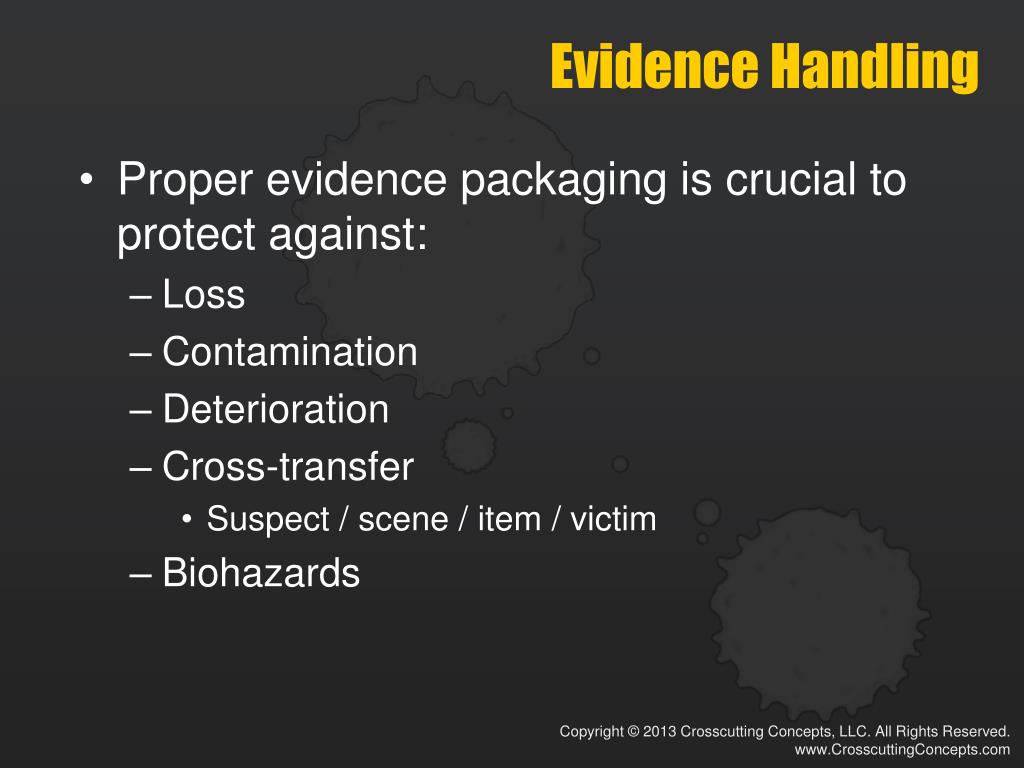 Evidence Handling

• Proper evidence packaging is crucial to protect against:
– Loss
– Contamination
– Deterioration
– Cross-transfer
• Suspect / scene / item / victim
– Biohazards

Copyright © 2013 Crosscutting Concepts, LLC. All Rights Reserved.
www.CrosscuttingConcepts.com